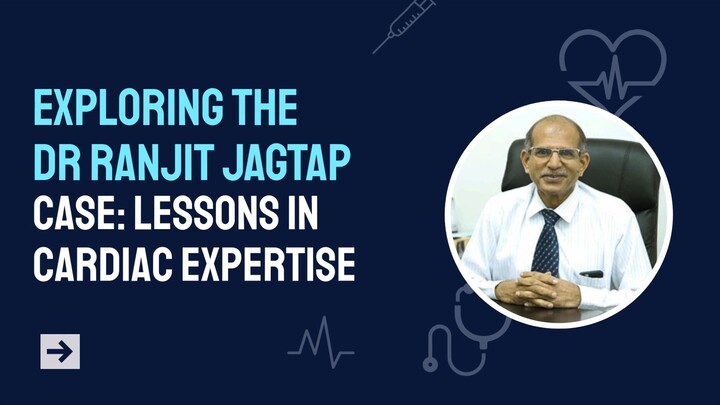 EXPLORING THE DR RANJIT JAGTAP CASE: LESSONS IN CARDIAC EXPERTISE